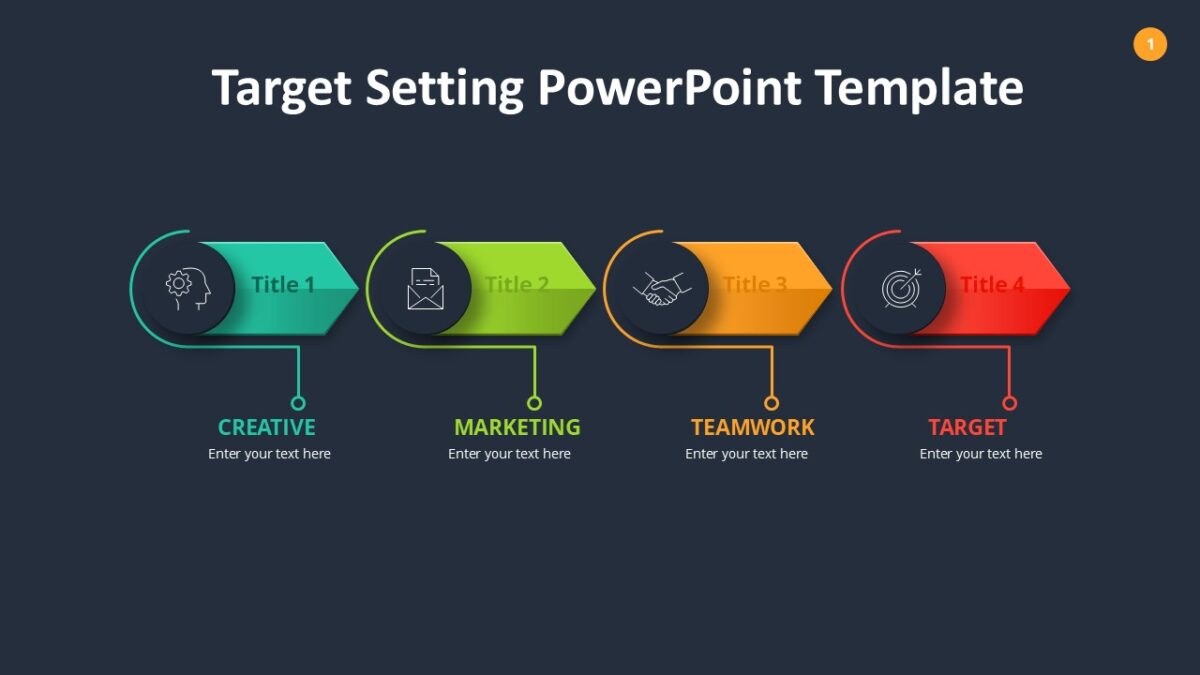 1

Target Setting PowerPoint Template

Title 1

Title 2

Title 3

Title 4

CREATIVE
Enter your text here

MARKETING
Enter your text here

TEAMWORK
Enter your text here

TARGET
Enter your text here